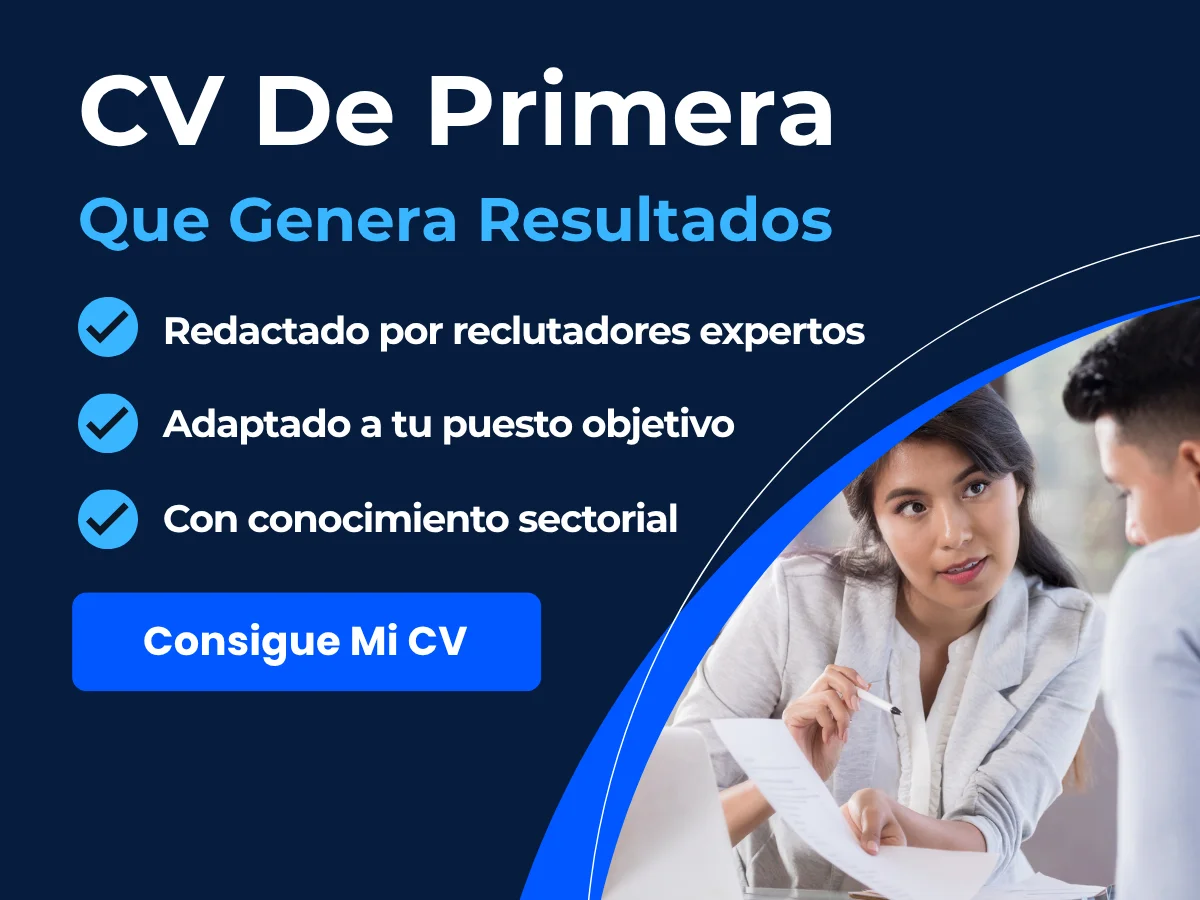 CV De Primera
Que Genera Resultados

Redactado por reclutadores expertos

Adaptado a tu puesto objetivo

Con conocimiento sectorial

Consigue Mi CV